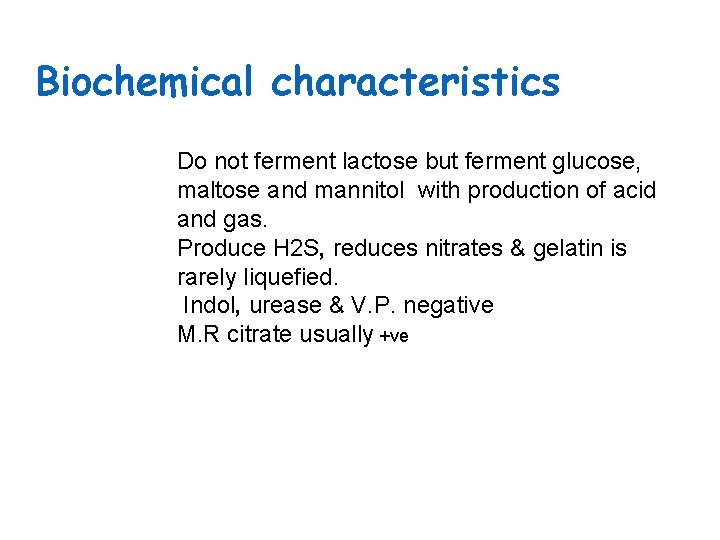 Biochemical characteristics

Do not ferment lactose but ferment glucose, maltose and mannitol with production of acid and gas.
Produce H2S, reduces nitrates & gelatin is rarely liquefied.
Indol, urease & V.P. negative
M.R citrate usually +ve